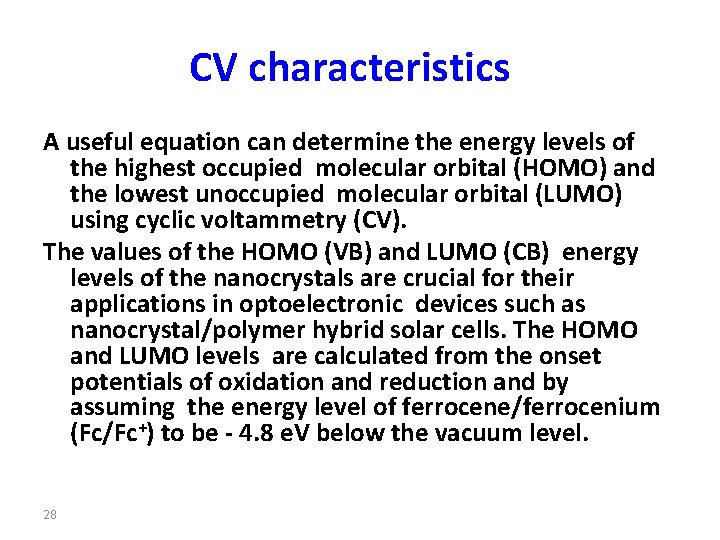 CV characteristics

A useful equation can determine the energy levels of the highest occupied molecular orbital (HOMO) and the lowest unoccupied molecular orbital (LUMO) using cyclic voltammetry (CV).

The values of the HOMO (VB) and LUMO (CB) energy levels of the nanocrystals are crucial for their applications in optoelectronic devices such as nanocrystal/polymer hybrid solar cells. The HOMO and LUMO levels are calculated from the onset potentials of oxidation and reduction and by assuming the energy level of ferrocene/ferrocenium ($Fc/Fc^+$) to be - 4.8 eV below the vacuum level.

28